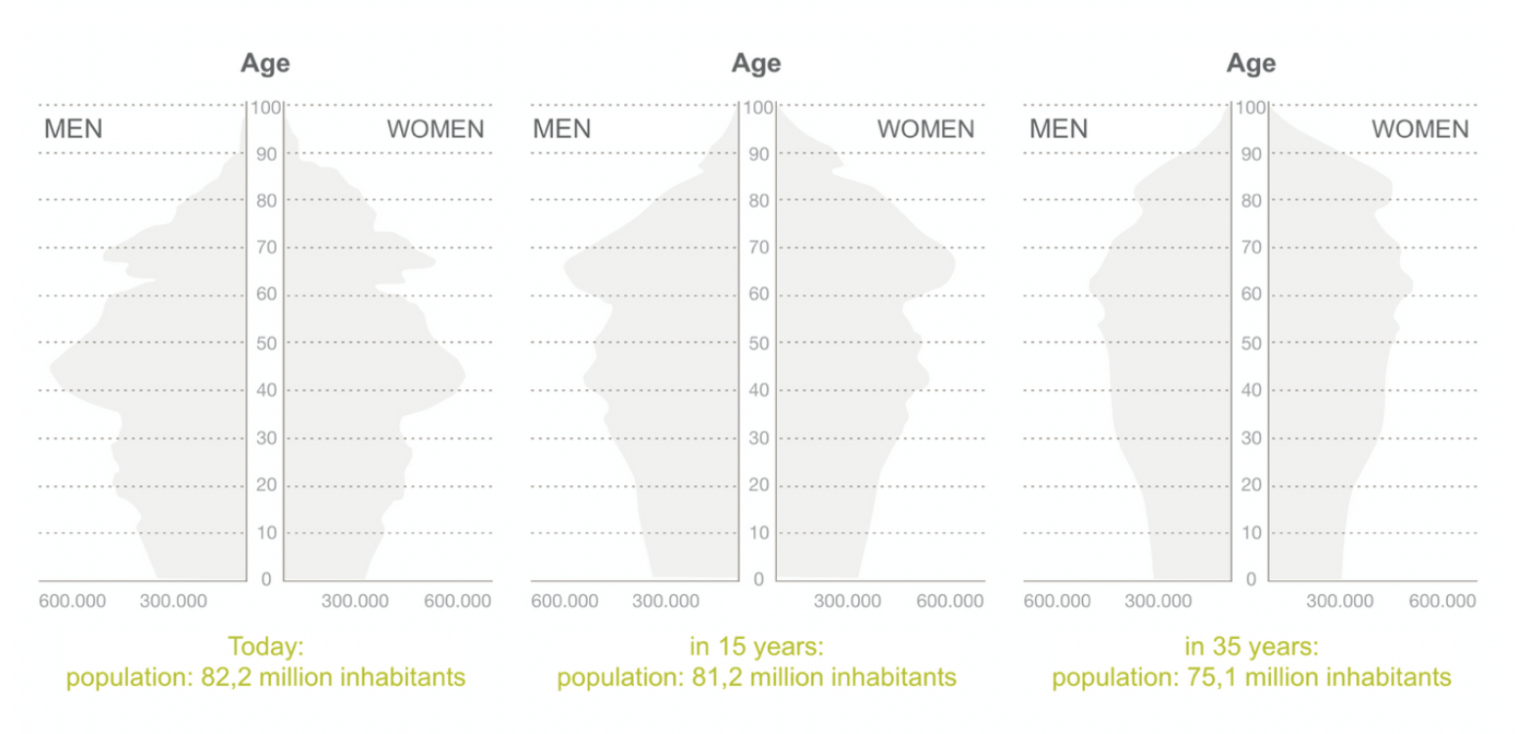 Age

MEN WOMEN

100
90
80
70
60
50
40
30
20
10
0

600.000 300.000 300.000 600.000

Today:
population: 82,2 million inhabitants

Age

MEN WOMEN

100
90
80
70
60
50
40
30
20
10
0

600.000 300.000 300.000 600.000

in 15 years:
population: 81,2 million inhabitants

Age

MEN WOMEN

100
90
80
70
60
50
40
30
20
10
0

600.000 300.000 300.000 600.000

in 35 years:
population: 75,1 million inhabitants